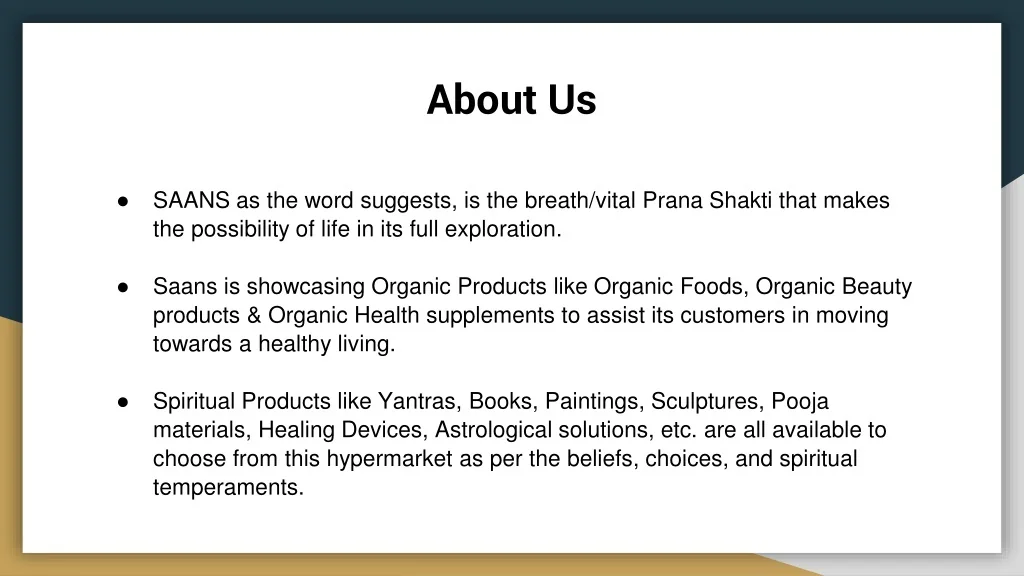 About Us

● SAANS as the word suggests, is the breath/vital Prana Shakti that makes the possibility of life in its full exploration.

● Saans is showcasing Organic Products like Organic Foods, Organic Beauty products & Organic Health supplements to assist its customers in moving towards a healthy living.

● Spiritual Products like Yantras, Books, Paintings, Sculptures, Pooja materials, Healing Devices, Astrological solutions, etc. are all available to choose from this hypermarket as per the beliefs, choices, and spiritual temperaments.